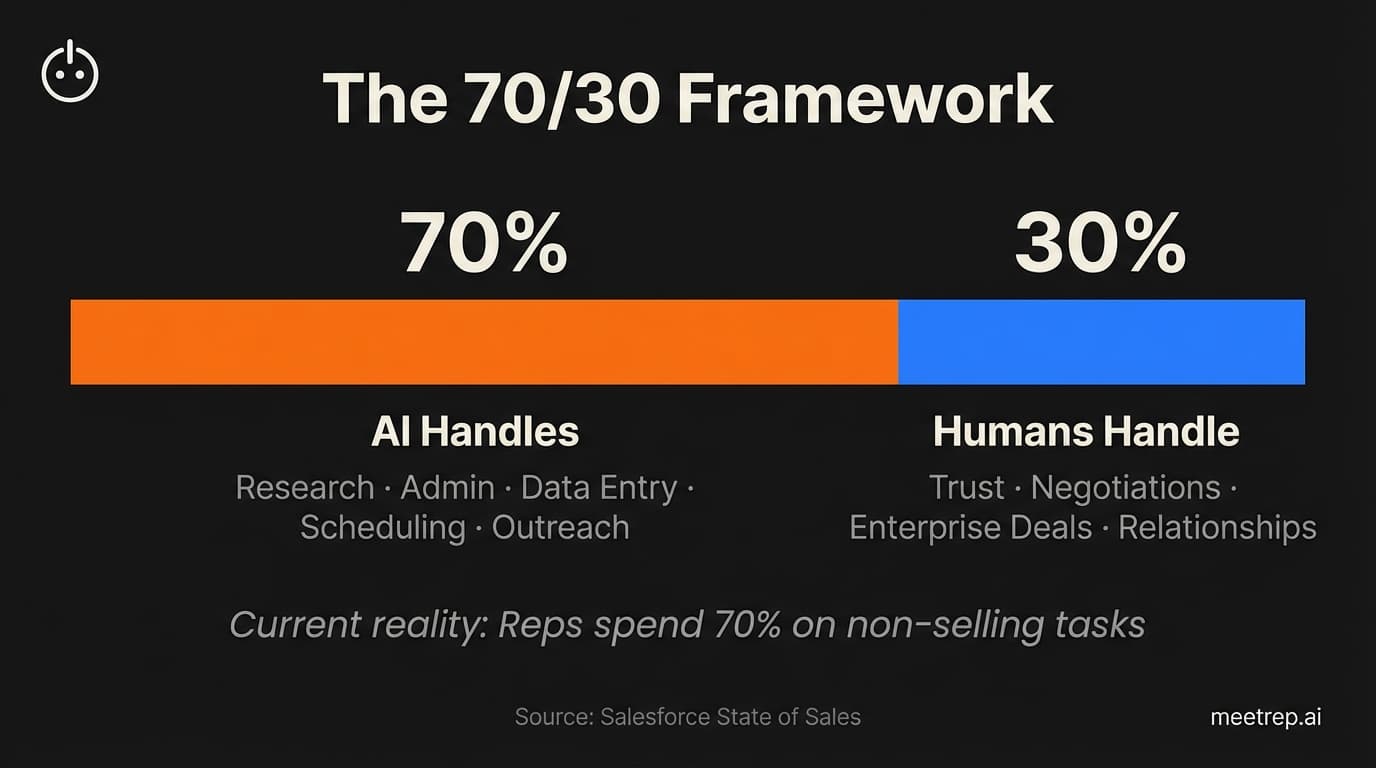 The 70/30 Framework

70%

30%

AI Handles

Research · Admin · Data Entry · Scheduling · Outreach

Humans Handle

Trust · Negotiations · Enterprise Deals · Relationships

Current reality: Reps spend 70% on non-selling tasks

Source: Salesforce State of Sales

meetrep.ai